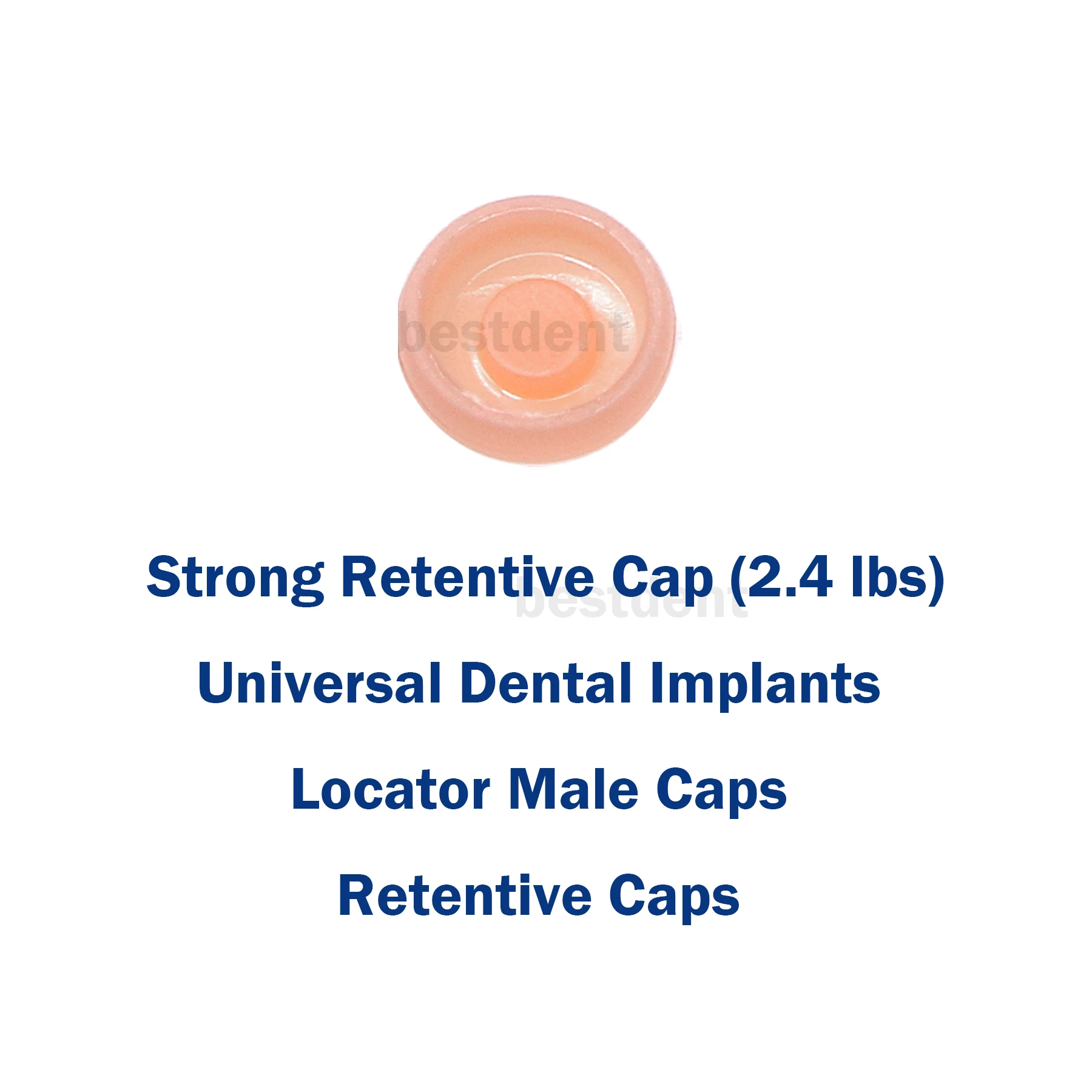 bestdent

Strong Retentive Cap (2.4 lbs)

bestdent

Universal Dental Implants

Locator Male Caps

Retentive Caps